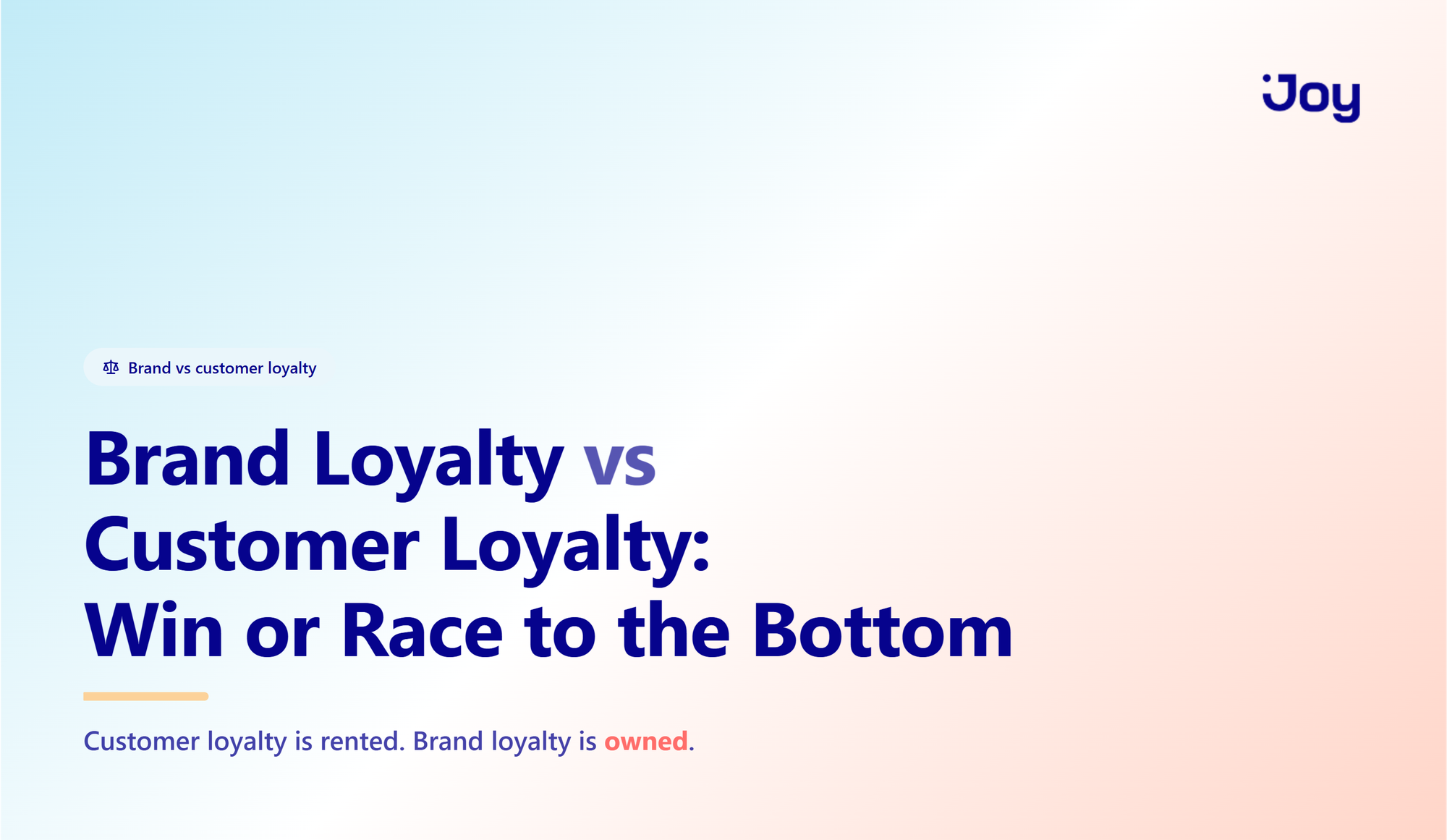 Joy

Brand vs customer loyalty

Brand Loyalty vs Customer Loyalty: Win or Race to the Bottom

Customer loyalty is rented. Brand loyalty is owned.